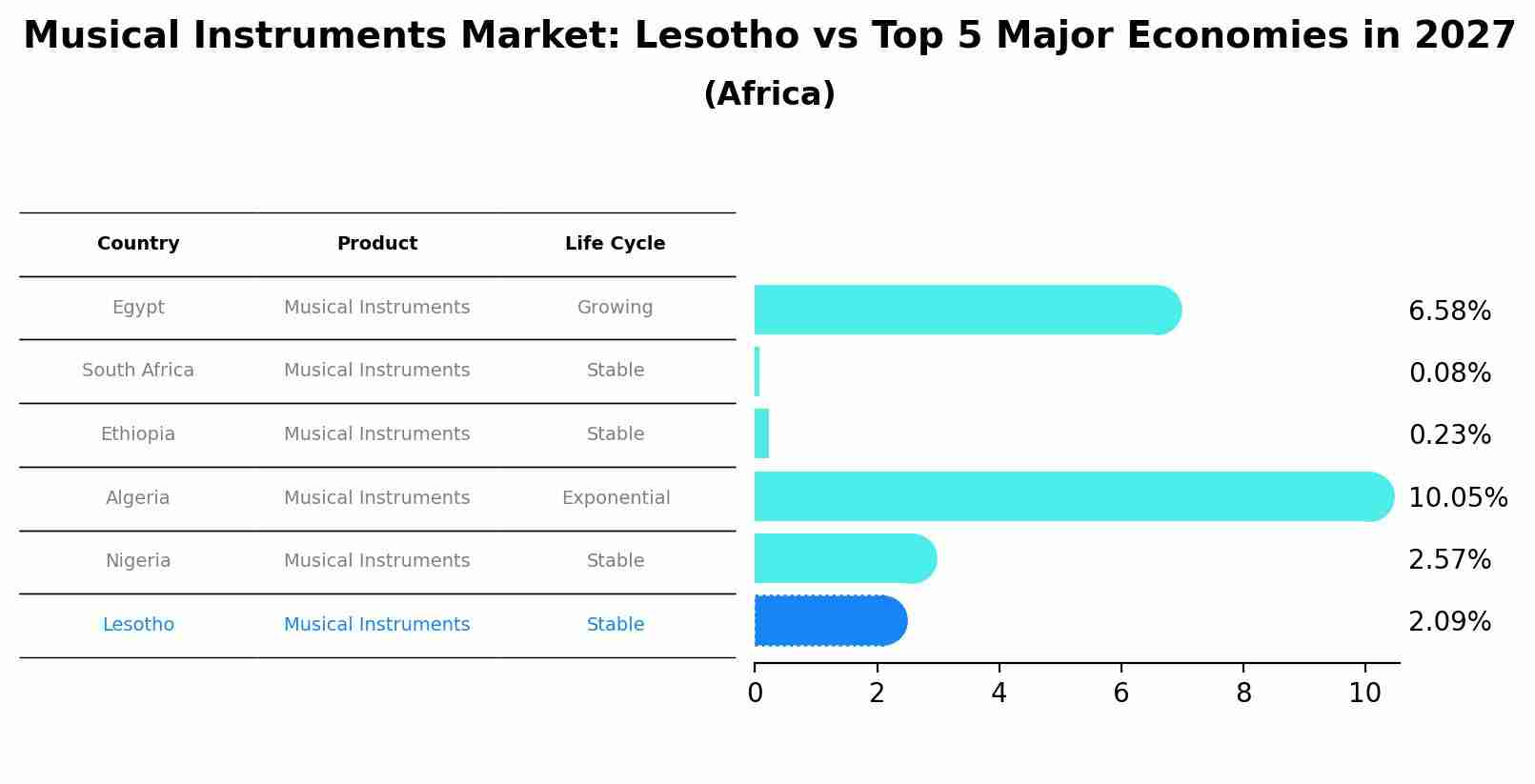 Musical Instruments Market: Lesotho vs Top 5 Major Economies in 2027
(Africa)

| Country | Product | Life Cycle |
|---|---|---|
| Egypt | Musical Instruments | Growing |
| South Africa | Musical Instruments | Stable |
| Ethiopia | Musical Instruments | Stable |
| Algeria | Musical Instruments | Exponential |
| Nigeria | Musical Instruments | Stable |
| Lesotho | Musical Instruments | Stable |

6.58%
0.08%
0.23%
10.05%
2.57%
2.09%

0 2 4 6 8 10